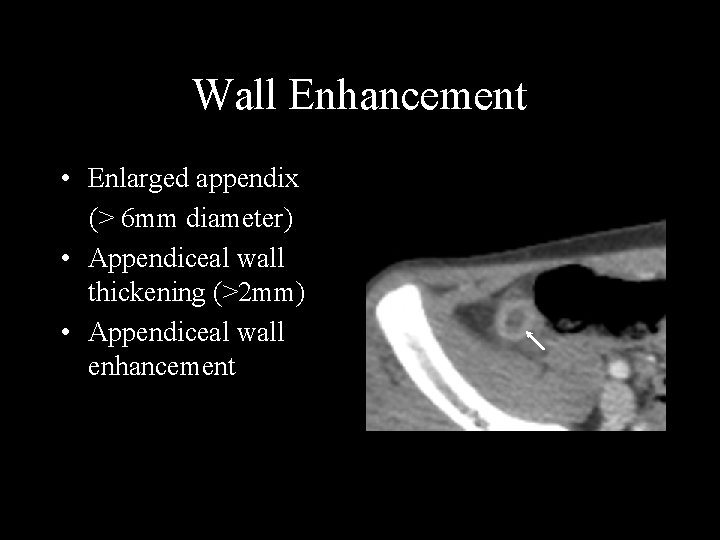 Wall Enhancement

• Enlarged appendix (> 6mm diameter)
• Appendiceal wall thickening (>2mm)
• Appendiceal wall enhancement